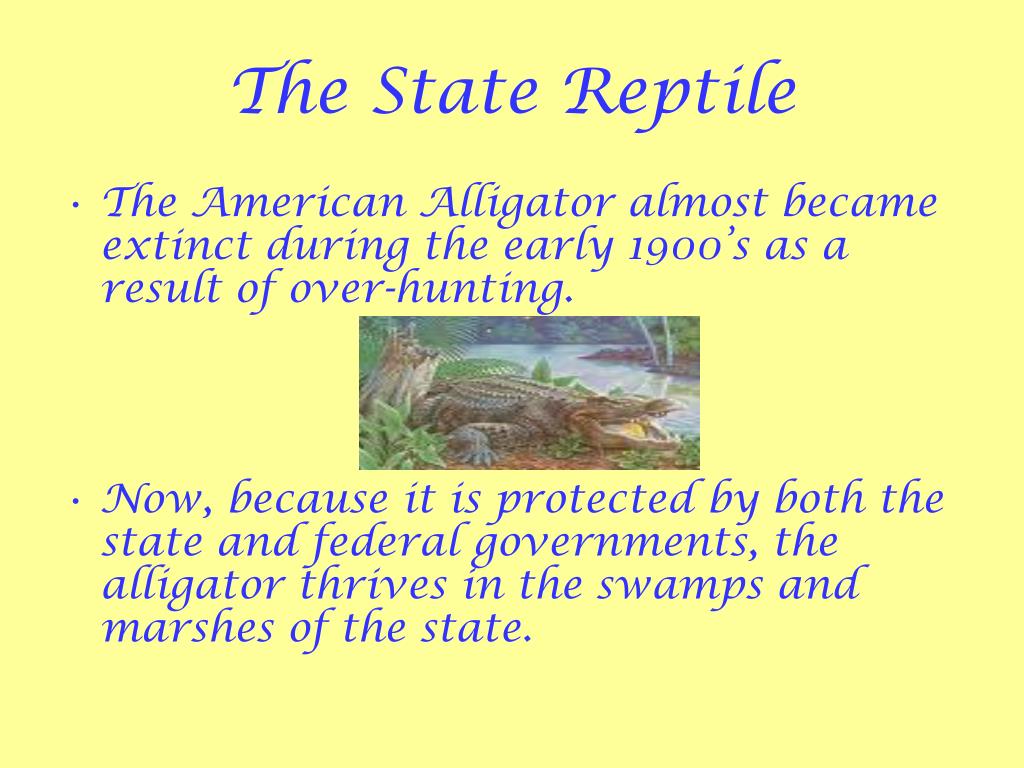 The State Reptile

• The American Alligator almost became extinct during the early 1900's as a result of over-hunting.

• Now, because it is protected by both the state and federal governments, the alligator thrives in the swamps and marshes of the state.